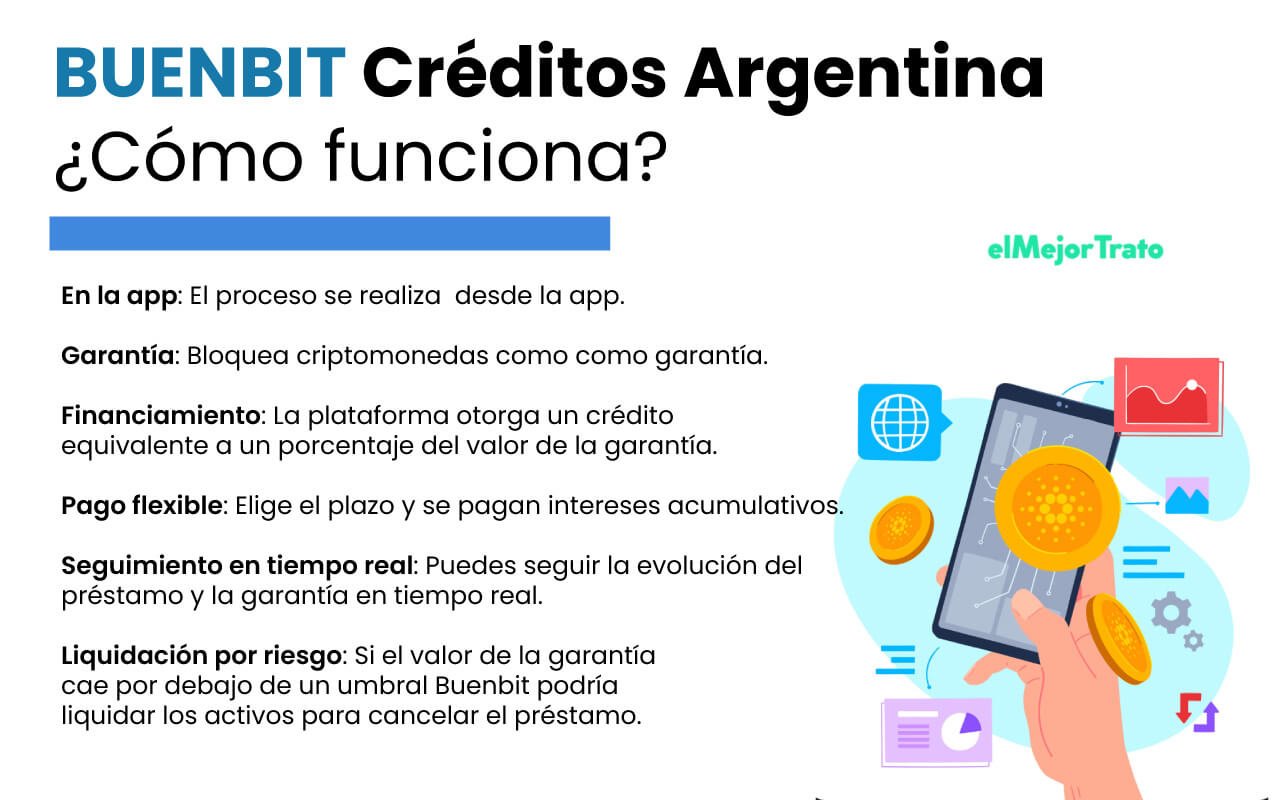 BUENBIT Créditos Argentina
¿Cómo funciona?

elMejorTrato

En la app: El proceso se realiza desde la app.

Garantía: Bloquea criptomonedas como como garantía.

Financiamiento: La plataforma otorga un crédito equivalente a un porcentaje del valor de la garantía.

Pago flexible: Elige el plazo y se pagan intereses acumulativos.

Seguimiento en tiempo real: Puedes seguir la evolución del préstamo y la garantía en tiempo real.

Liquidación por riesgo: Si el valor de la garantía cae por debajo de un umbral Buenbit podría liquidar los activos para cancelar el préstamo.